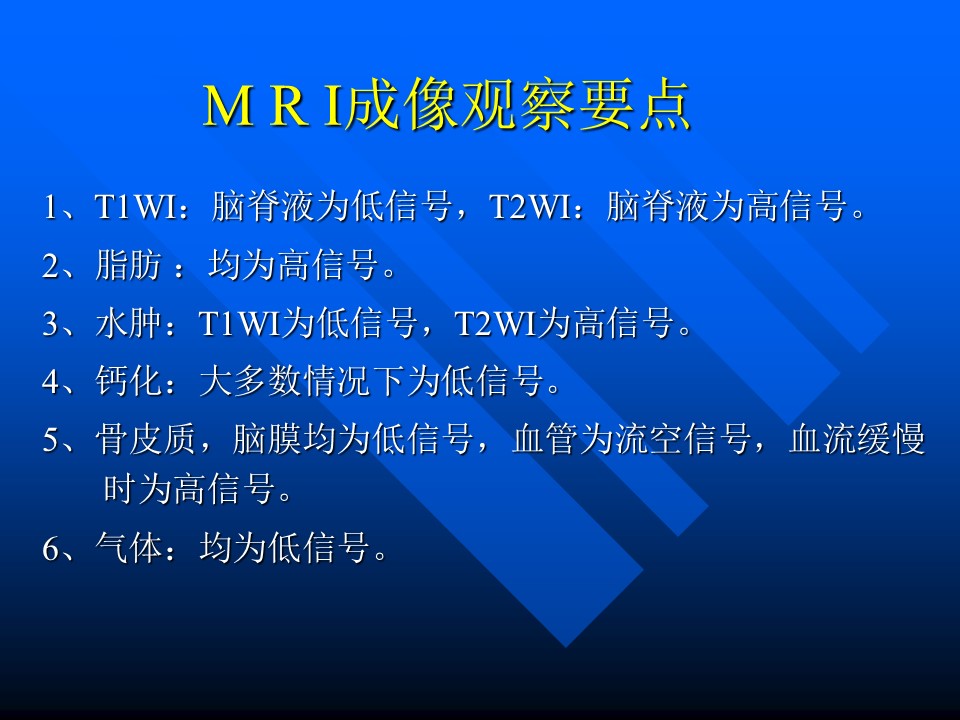 M R I成像观察要点

1、T1WI：脑脊液为低信号，T2WI：脑脊液为高信号。

2、脂肪 ：均为高信号。

3、水肿：T1WI为低信号，T2WI为高信号。

4、钙化：大多数情况下为低信号。

5、骨皮质，脑膜均为低信号，血管为流空信号，血流缓慢时为高信号。

6、气体：均为低信号。